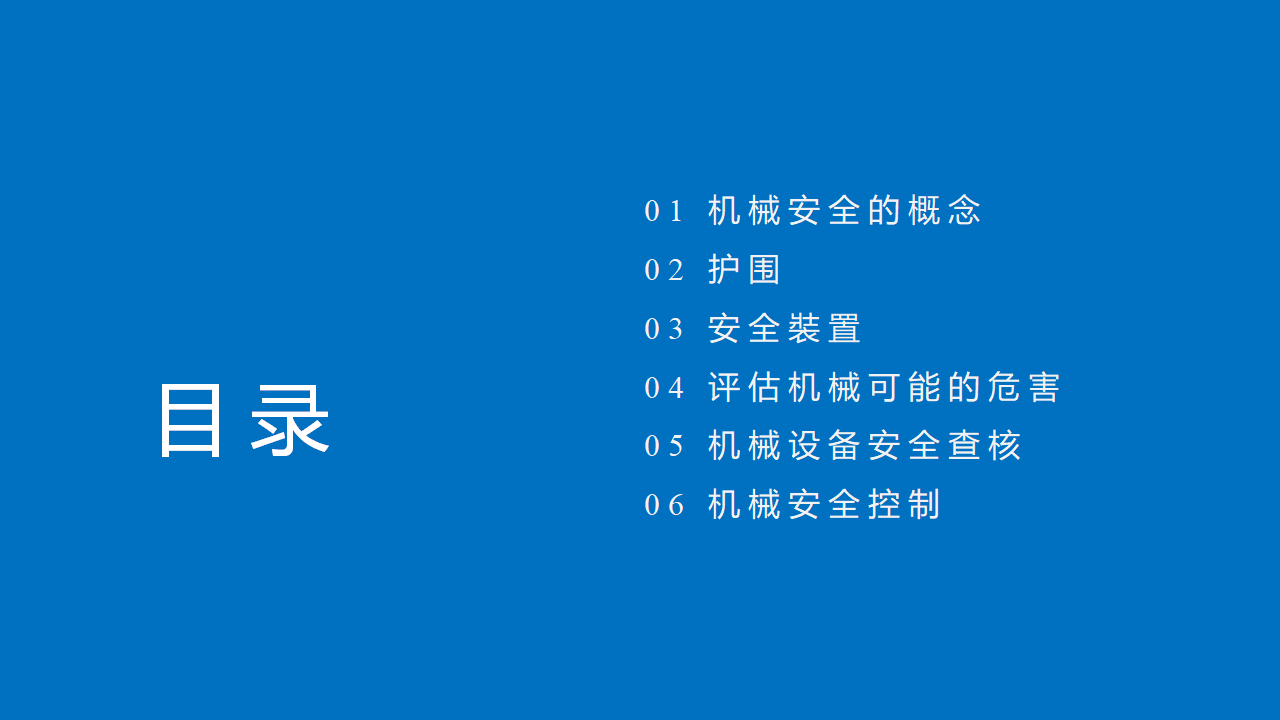 目录

01 机械安全的概念
02 护围
03 安全装置
04 评估机械可能的危害
05 机械设备安全查核
06 机械安全控制